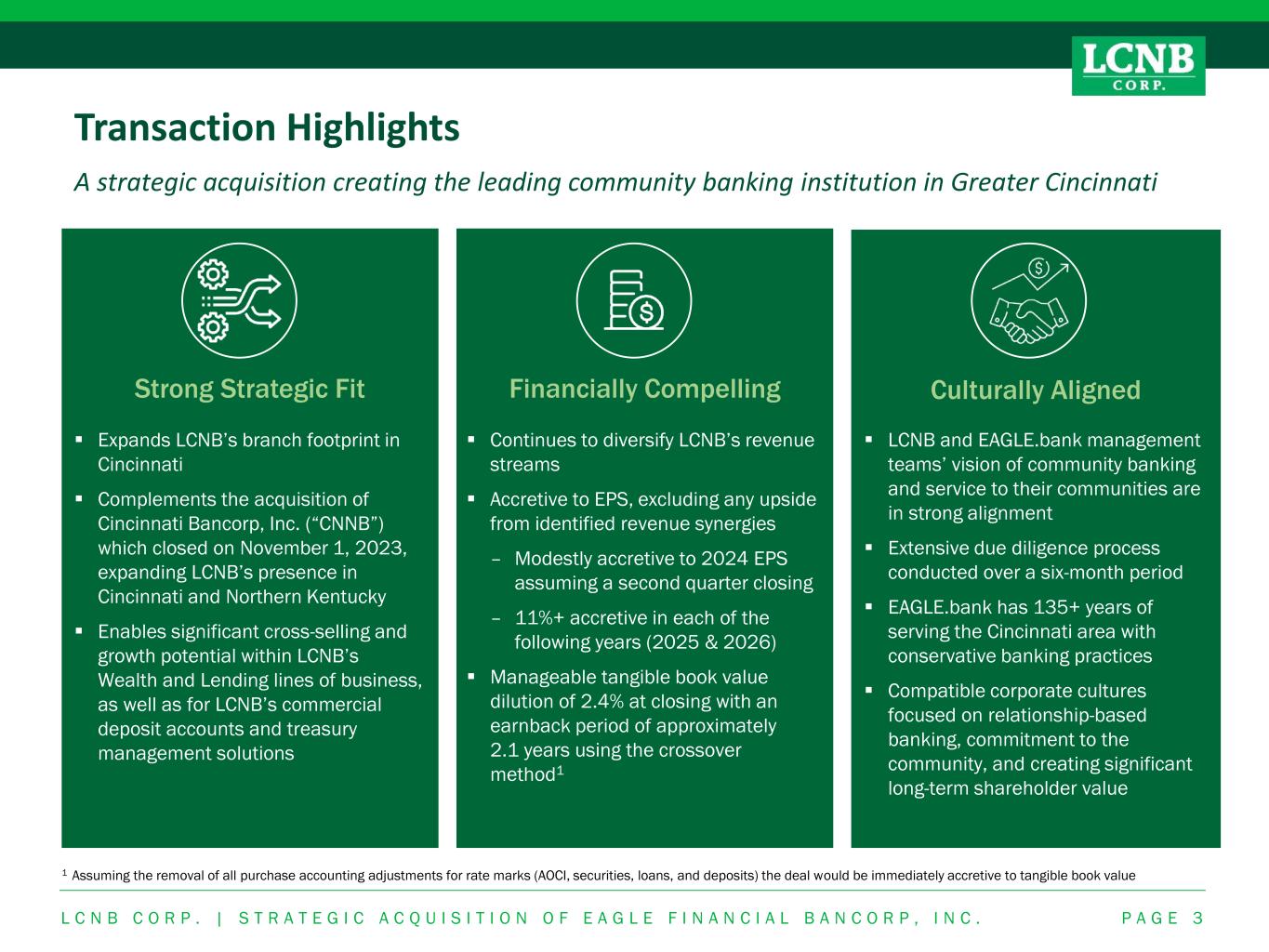 LCNB CORP.

Transaction Highlights

A strategic acquisition creating the leading community banking institution in Greater Cincinnati

Strong Strategic Fit

▪ Expands LCNB's branch footprint in Cincinnati

▪ Complements the acquisition of Cincinnati Bancorp, Inc. ("CNNB") which closed on November 1, 2023, expanding LCNB's presence in Cincinnati and Northern Kentucky

▪ Enables significant cross-selling and growth potential within LCNB's Wealth and Lending lines of business, as well as for LCNB's commercial deposit accounts and treasury management solutions

Financially Compelling

▪ Continues to diversify LCNB's revenue streams

▪ Accretive to EPS, excluding any upside from identified revenue synergies

– Modestly accretive to 2024 EPS assuming a second quarter closing

– 11%+ accretive in each of the following years (2025 & 2026)

▪ Manageable tangible book value dilution of 2.4% at closing with an earnback period of approximately 2.1 years using the crossover method$^1$

Culturally Aligned

▪ LCNB and EAGLE.bank management teams' vision of community banking and service to their communities are in strong alignment

▪ Extensive due diligence process conducted over a six-month period

▪ EAGLE.bank has 135+ years of serving the Cincinnati area with conservative banking practices

▪ Compatible corporate cultures focused on relationship-based banking, commitment to the community, and creating significant long-term shareholder value

$^1$ Assuming the removal of all purchase accounting adjustments for rate marks (AOCI, securities, loans, and deposits) the deal would be immediately accretive to tangible book value

LCNB CORP. | STRATEGIC ACQUISITION OF EAGLE FINANCIAL BANCORP, INC.

PAGE 3